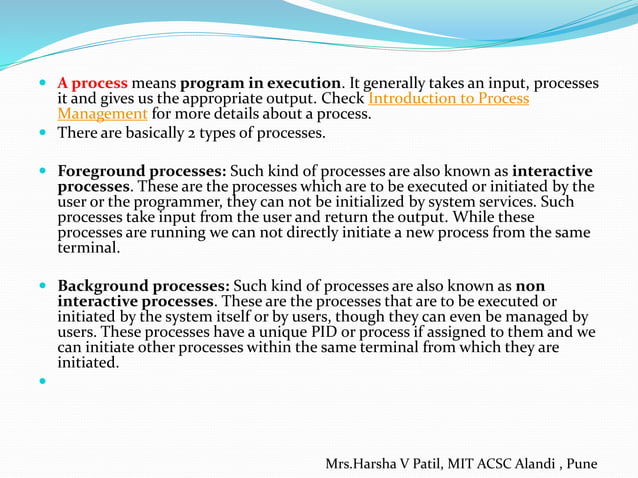 A process means program in execution. It generally takes an input, processes it and gives us the appropriate output. Check Introduction to Process Management for more details about a process.

There are basically 2 types of processes.

Foreground processes: Such kind of processes are also known as interactive processes. These are the processes which are to be executed or initiated by the user or the programmer, they can not be initialized by system services. Such processes take input from the user and return the output. While these processes are running we can not directly initiate a new process from the same terminal.

Background processes: Such kind of processes are also known as non interactive processes. These are the processes that are to be executed or initiated by the system itself or by users, though they can even be managed by users. These processes have a unique PID or process if assigned to them and we can initiate other processes within the same terminal from which they are initiated.

Mrs.Harsha V Patil, MIT ACSC Alandi , Pune